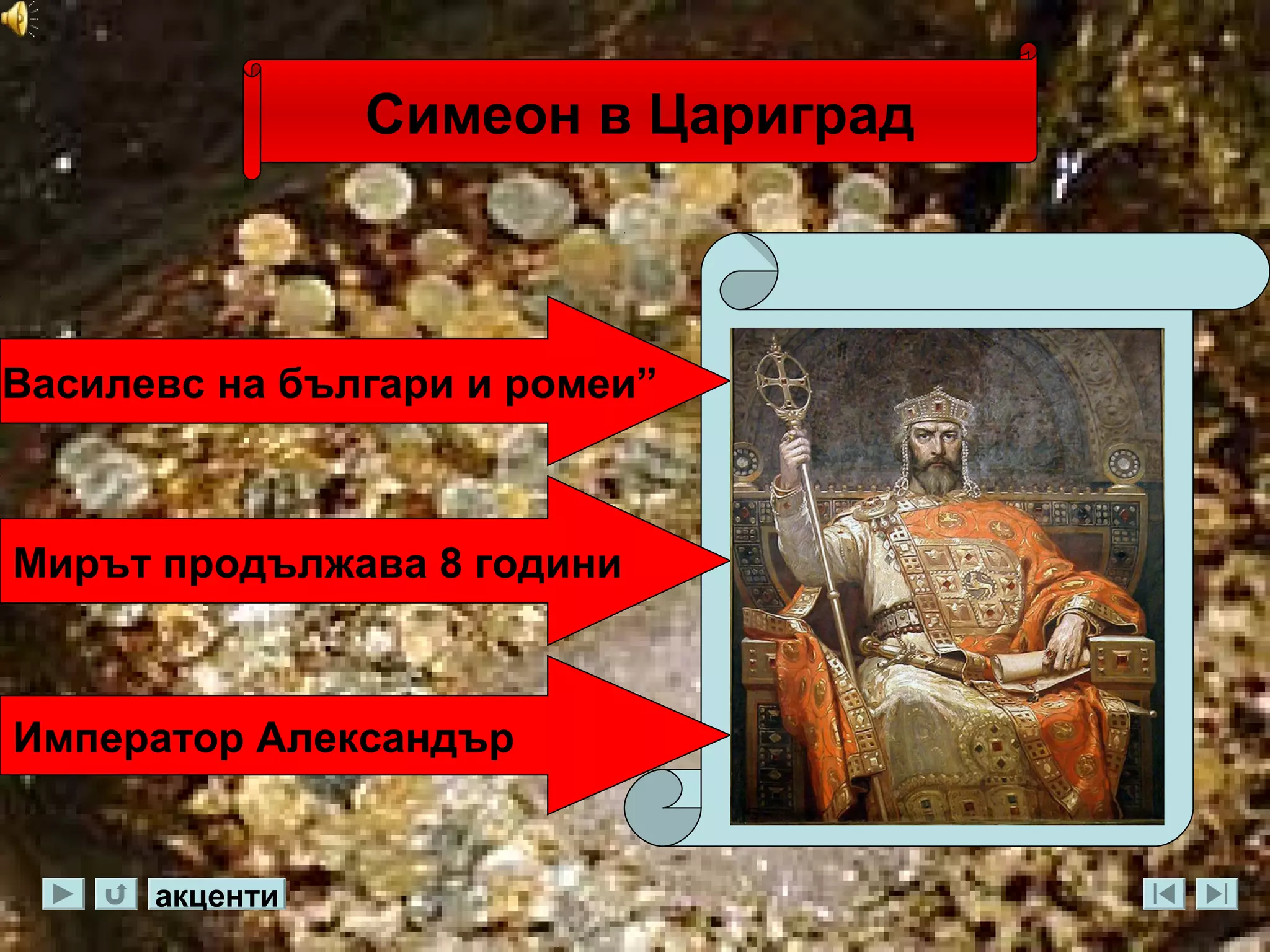 Симеон в Цариград

Василевс на българи и ромеи”

Мирът продължава 8 години

Император Александър

акценти